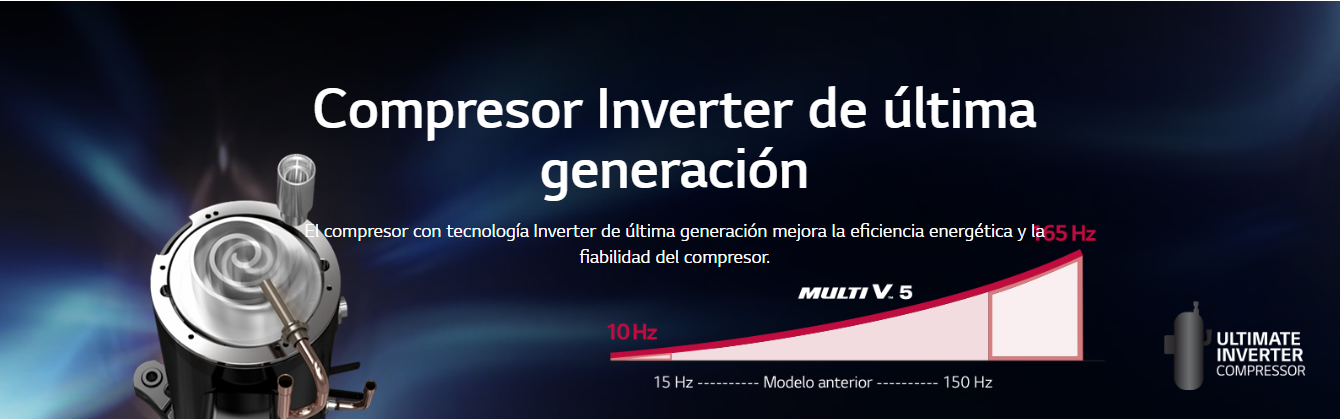 Compresor Inverter de última generación

El compresor con tecnología Inverter de última generación mejora la eficiencia energética y la fiabilidad del compresor.

165 Hz

MULTI V. 5

10 Hz

15 Hz ---------- Modelo anterior ---------- 150 Hz

ULTIMATE INVERTER COMPRESSOR